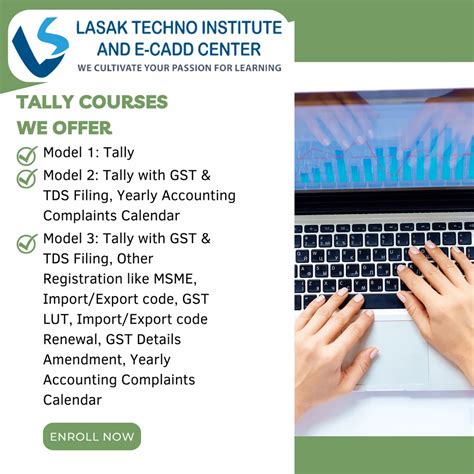 LASAK TECHNO INSTITUTE AND E-CADD CENTER
WE CULTIVATE YOUR PASSION FOR LEARNING

TALLY COURSES WE OFFER

Model 1: Tally

Model 2: Tally with GST & TDS Filing, Yearly Accounting Complaints Calendar

Model 3: Tally with GST & TDS Filing, Other Registration like MSME, Import/Export code, GST LUT, Import/Export code Renewal, GST Details Amendment, Yearly Accounting Complaints Calendar

ENROLL NOW